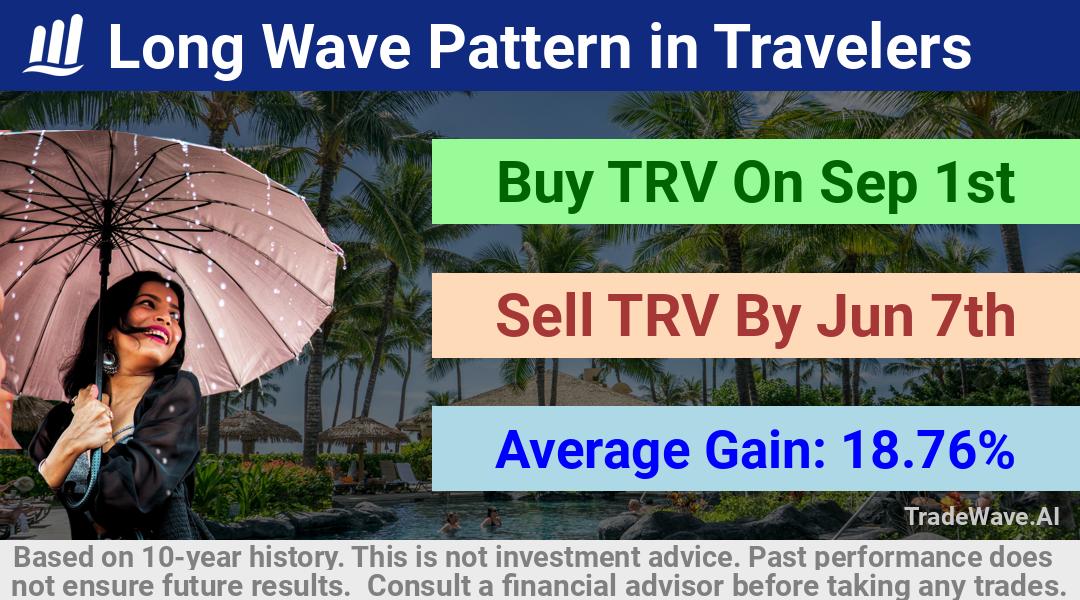 Long Wave Pattern in Travelers

Buy TRV On Sep 1st

Sell TRV By Jun 7th

Average Gain: 18.76%

TradeWave.AI

Based on 10-year history. This is not investment advice. Past performance does not ensure future results. Consult a financial advisor before taking any trades.